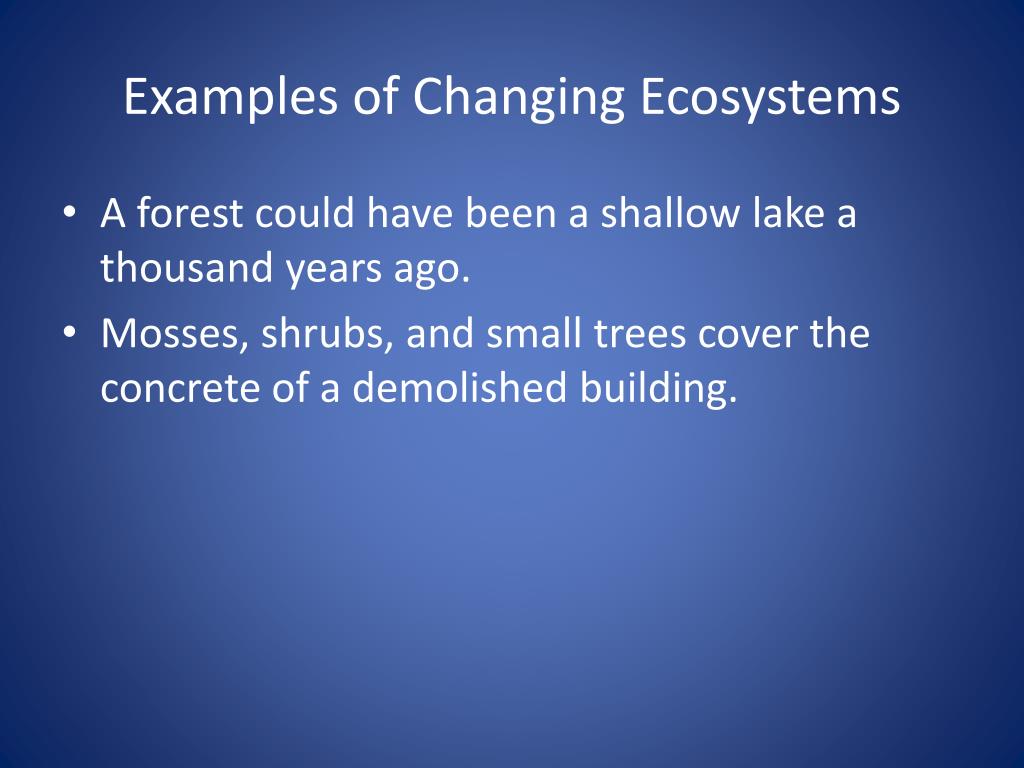 Examples of Changing Ecosystems

• A forest could have been a shallow lake a thousand years ago.
• Mosses, shrubs, and small trees cover the concrete of a demolished building.